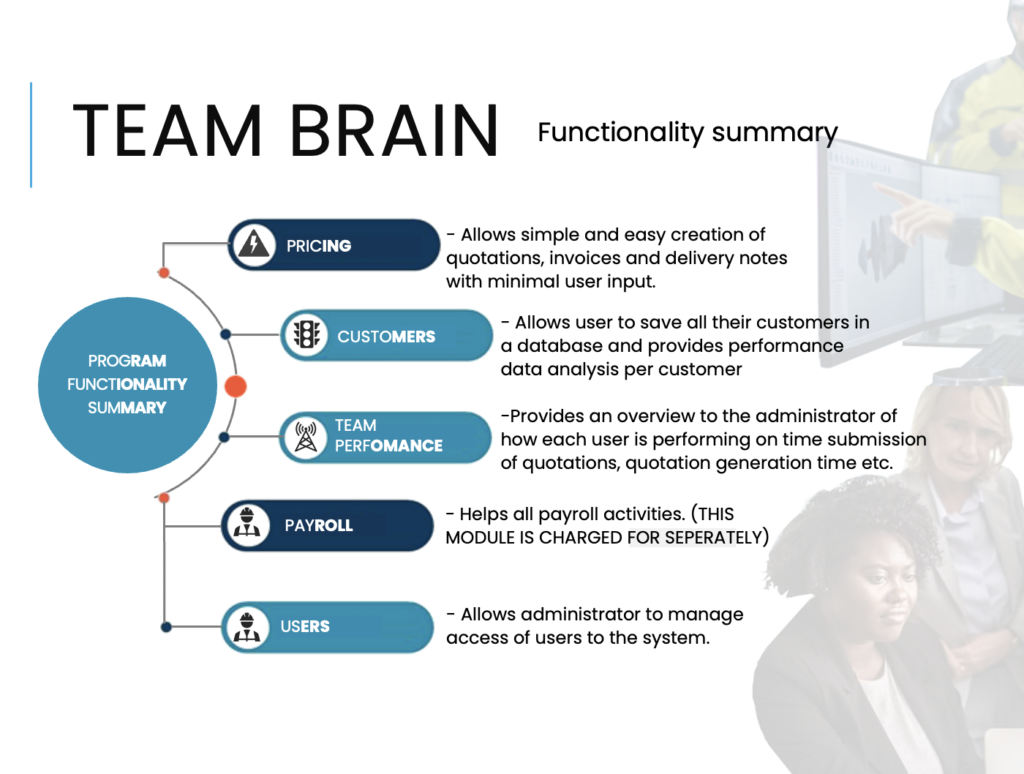 TEAM BRAIN

Functionality summary

PROGRAM FUNCTIONALITY SUMMARY

PRICING

- Allows simple and easy creation of quotations, invoices and delivery notes with minimal user input.

CUSTOMERS

- Allows user to save all their customers in a database and provides performance data analysis per customer

TEAM PERFOMANCE

-Provides an overview to the administrator of how each user is performing on time submission of quotations, quotation generation time etc.

PAYROLL

- Helps all payroll activities. (THIS MODULE IS CHARGED FOR SEPERATELY)

USERS

- Allows administrator to manage access of users to the system.